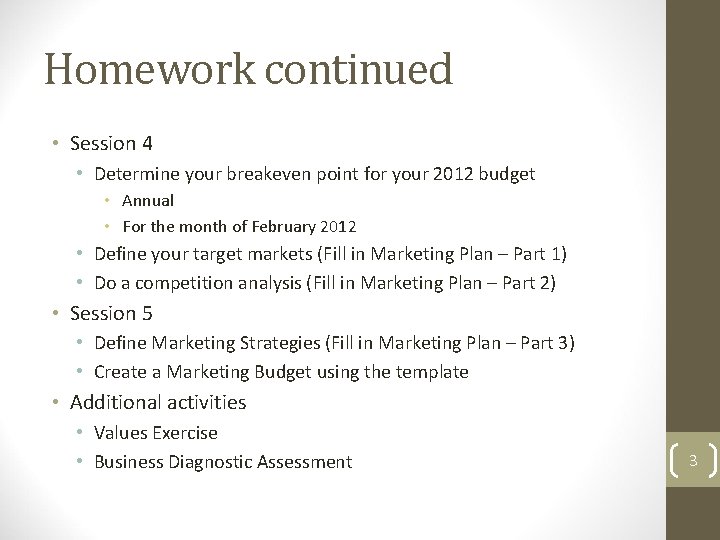 Homework continued

• Session 4
  • Determine your breakeven point for your 2012 budget
    • Annual
    • For the month of February 2012
  • Define your target markets (Fill in Marketing Plan – Part 1)
  • Do a competition analysis (Fill in Marketing Plan – Part 2)
• Session 5
  • Define Marketing Strategies (Fill in Marketing Plan – Part 3)
  • Create a Marketing Budget using the template
• Additional activities
  • Values Exercise
  • Business Diagnostic Assessment

3